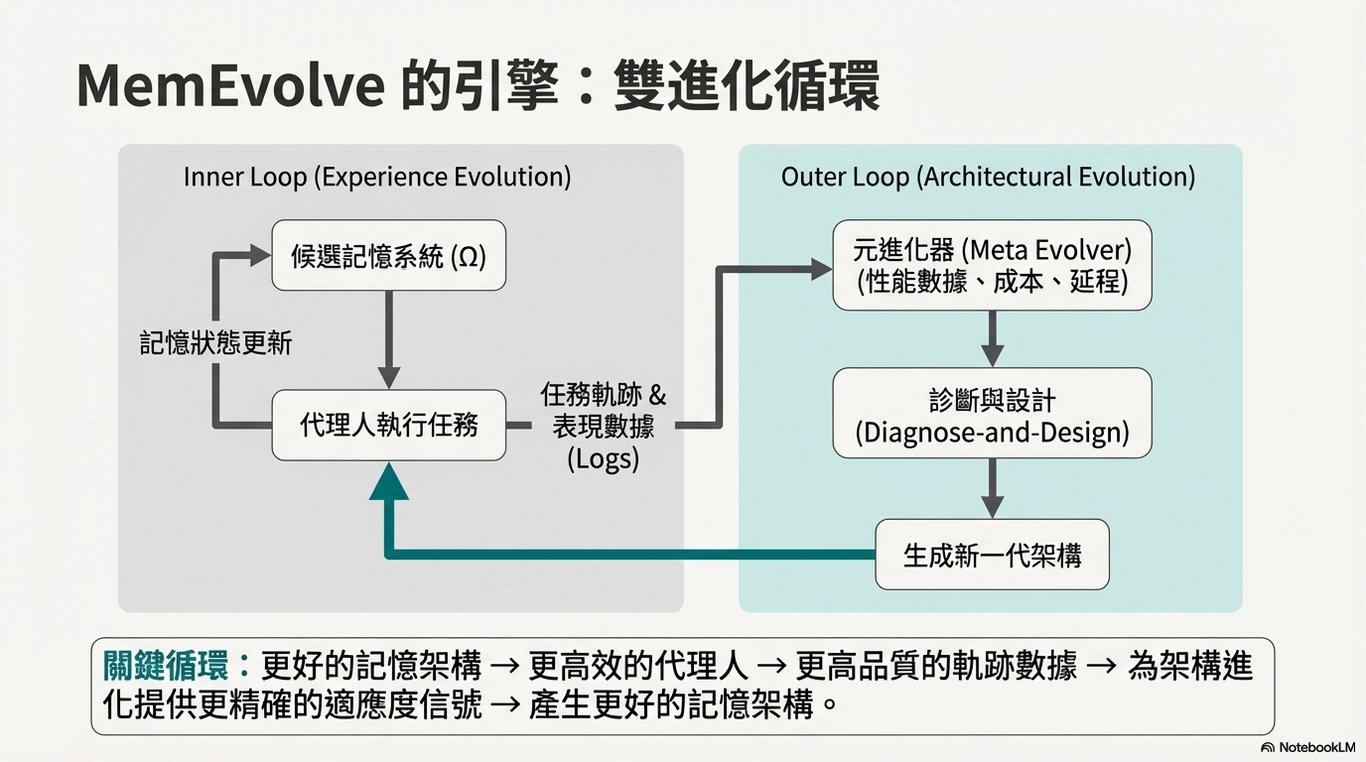 MemEvolve 的引擎：雙進化循環

Inner Loop (Experience Evolution)

候選記憶系統 (Ω)

記憶狀態更新

代理人執行任務

任務軌跡 & 表現數據 (Logs)

Outer Loop (Architectural Evolution)

元進化器 (Meta Evolver) (性能數據、成本、延程)

診斷與設計 (Diagnose-and-Design)

生成新一代架構

關鍵循環：更好的記憶架構 → 更高效的代理人 → 更高品質的軌跡數據 → 為架構進化提供更精確的適應度信號 → 產生更好的記憶架構。

NotebookLM